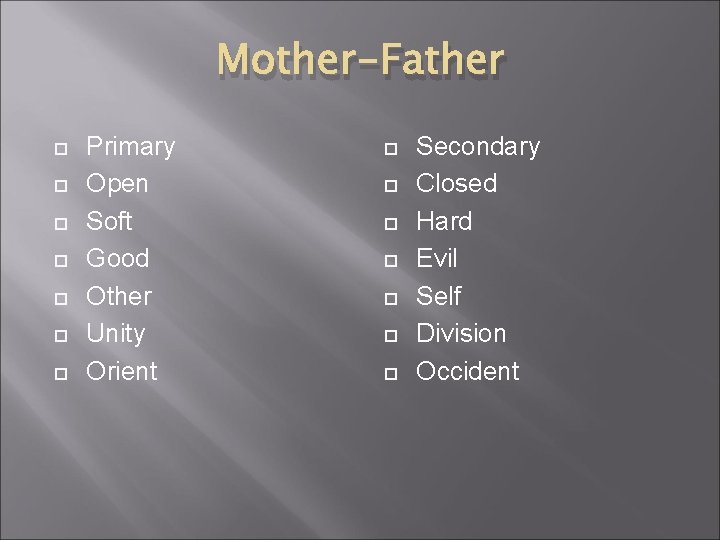 Mother-Father

Primary
Open
Soft
Good
Other
Unity
Orient

Secondary
Closed
Hard
Evil
Self
Division
Occident